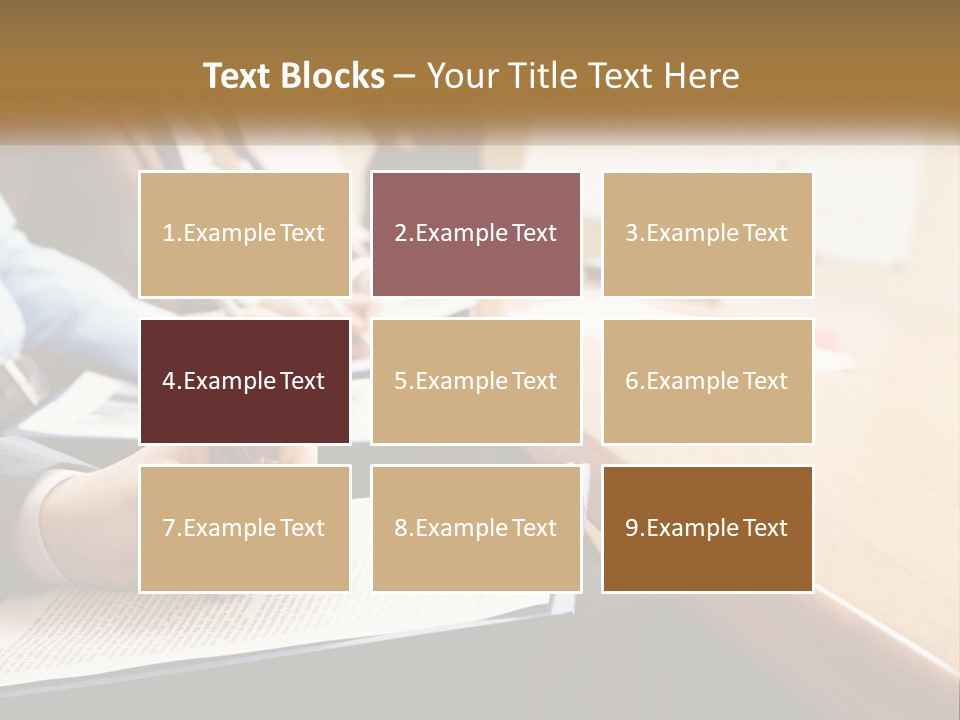 Text Blocks – Your Title Text Here

1.Example Text

2.Example Text

3.Example Text

4.Example Text

5.Example Text

6.Example Text

7.Example Text

8.Example Text

9.Example Text